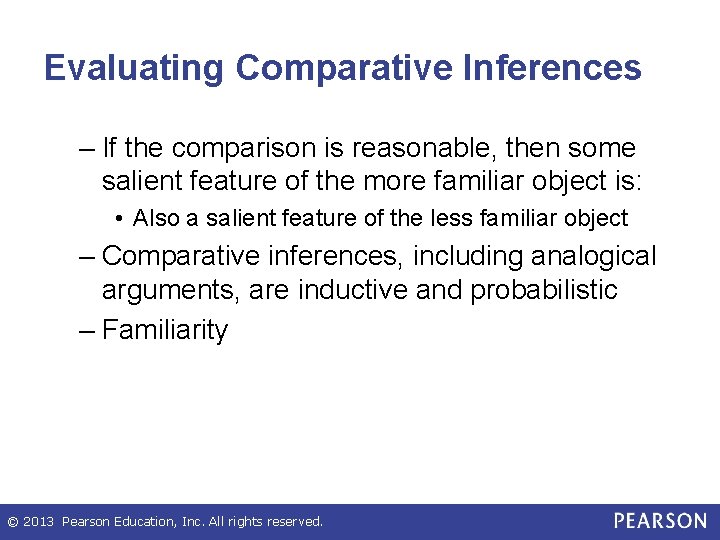 Evaluating Comparative Inferences

– If the comparison is reasonable, then some salient feature of the more familiar object is:

• Also a salient feature of the less familiar object

– Comparative inferences, including analogical arguments, are inductive and probabilistic

– Familiarity

© 2013 Pearson Education, Inc. All rights reserved.

PEARSON